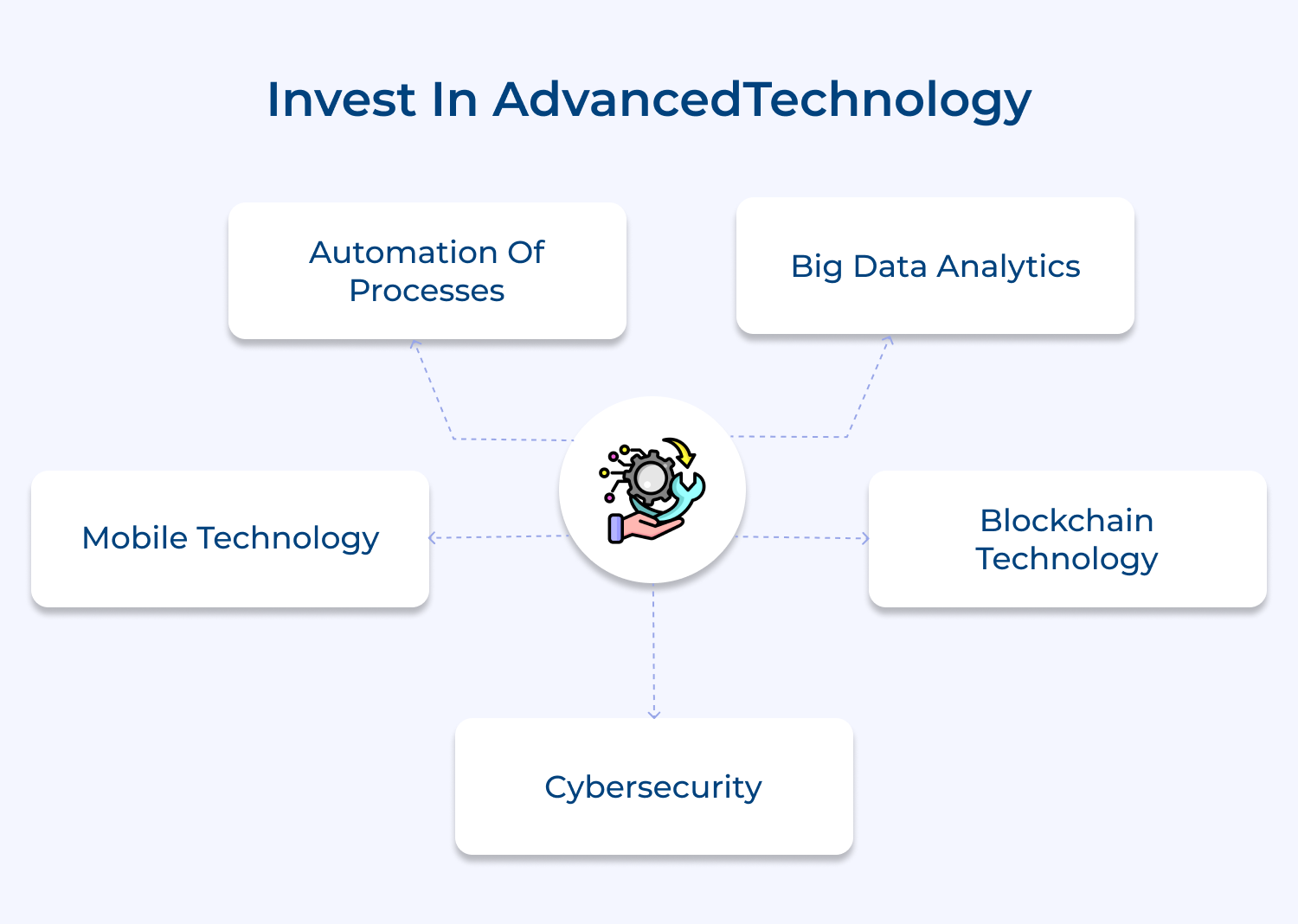 Invest In AdvancedTechnology

Automation Of Processes

Big Data Analytics

Mobile Technology

Blockchain Technology

Cybersecurity